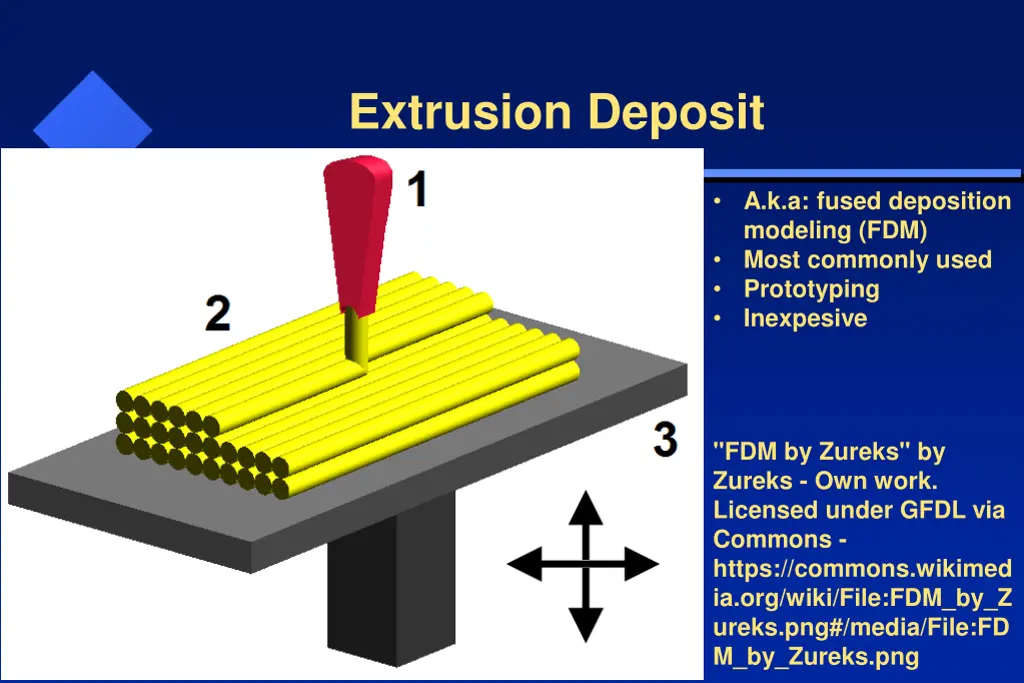 Extrusion Deposit

1

2

3

• A.k.a: fused deposition modeling (FDM)
• Most commonly used
• Prototyping
• Inexpesive

"FDM by Zureks" by Zureks - Own work. Licensed under GFDL via Commons - https://commons.wikimedia.org/wiki/File:FDM_by_Zureks.png#/media/File:FDM_by_Zureks.png